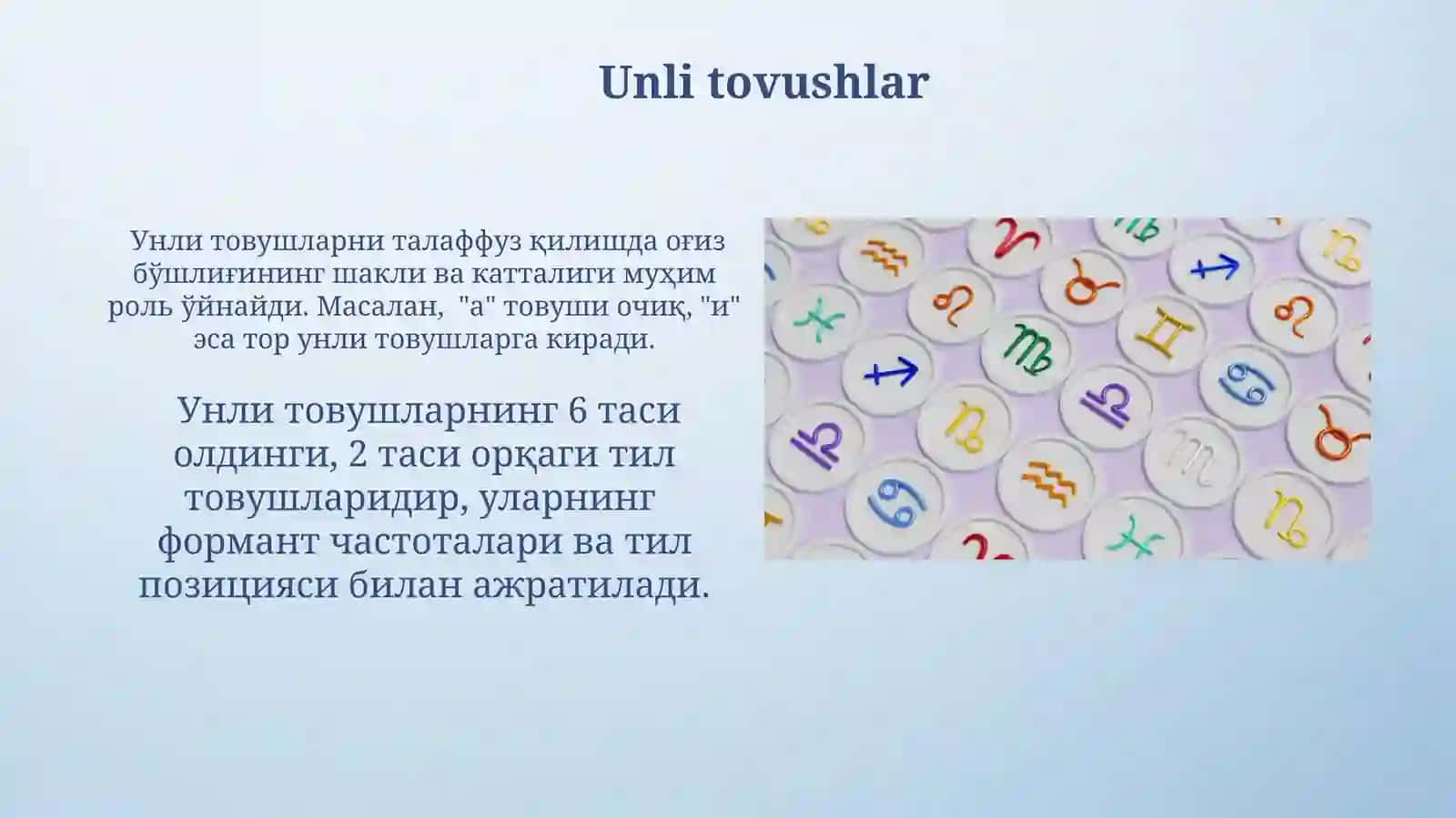 Unli tovushlar

Унли товушларни талаффуз қилишда оғиз бўшлиғининг шакли ва катталиги муҳим роль ўйнайди. Масалан, "а" товуши очиқ, "и" эса тор унли товушларга киради.

Унли товушларнинг 6 таси олдинги, 2 таси орқаги тил товушларидир, уларнинг формант частоталари ва тил позицияси билан ажратилади.